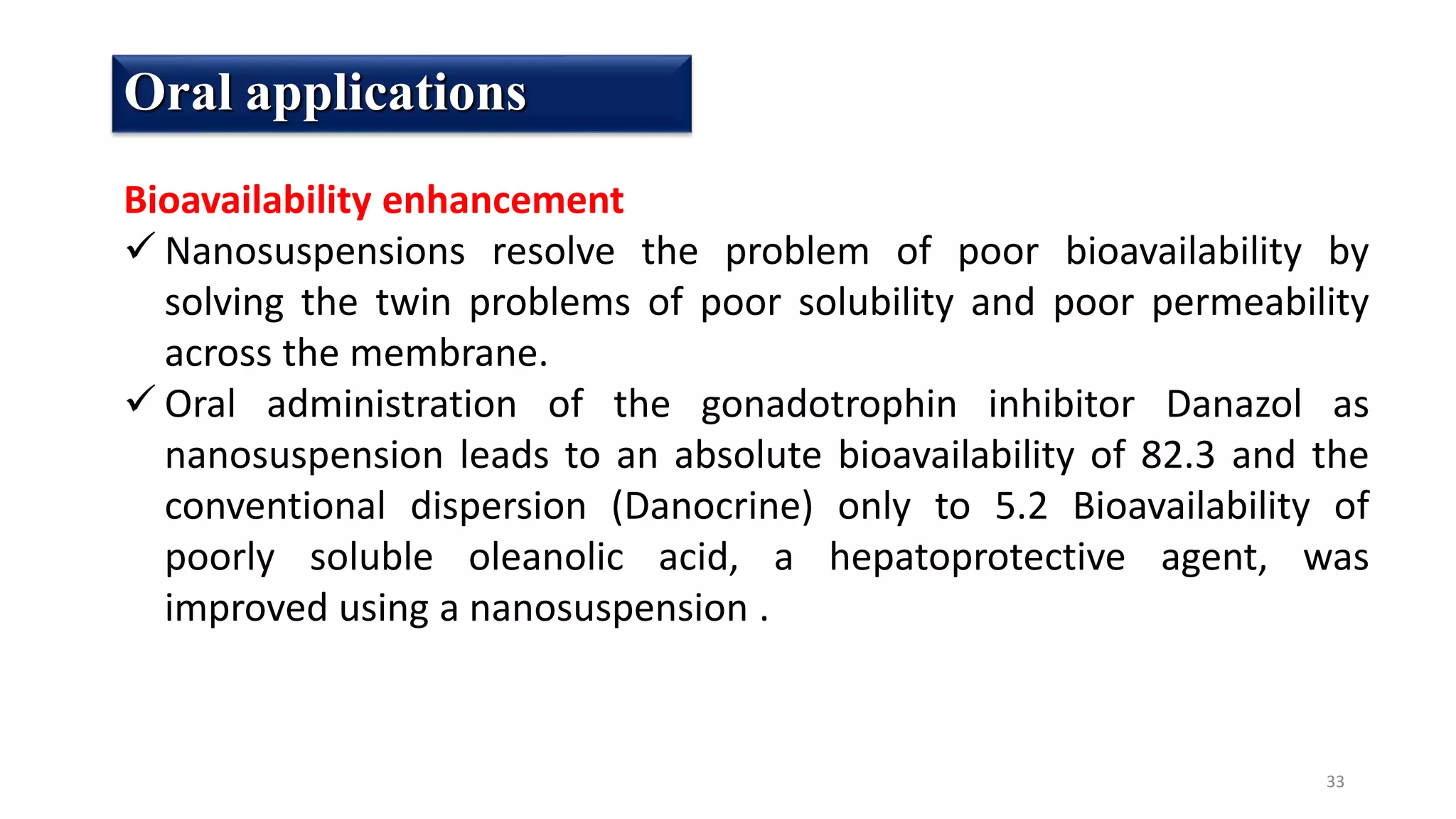 Oral applications

Bioavailability enhancement

✓ Nanosuspensions resolve the problem of poor bioavailability by solving the twin problems of poor solubility and poor permeability across the membrane.

✓ Oral administration of the gonadotrophin inhibitor Danazol as nanosuspension leads to an absolute bioavailability of 82.3 and the conventional dispersion (Danocrine) only to 5.2 Bioavailability of poorly soluble oleanolic acid, a hepatoprotective agent, was improved using a nanosuspension .

33